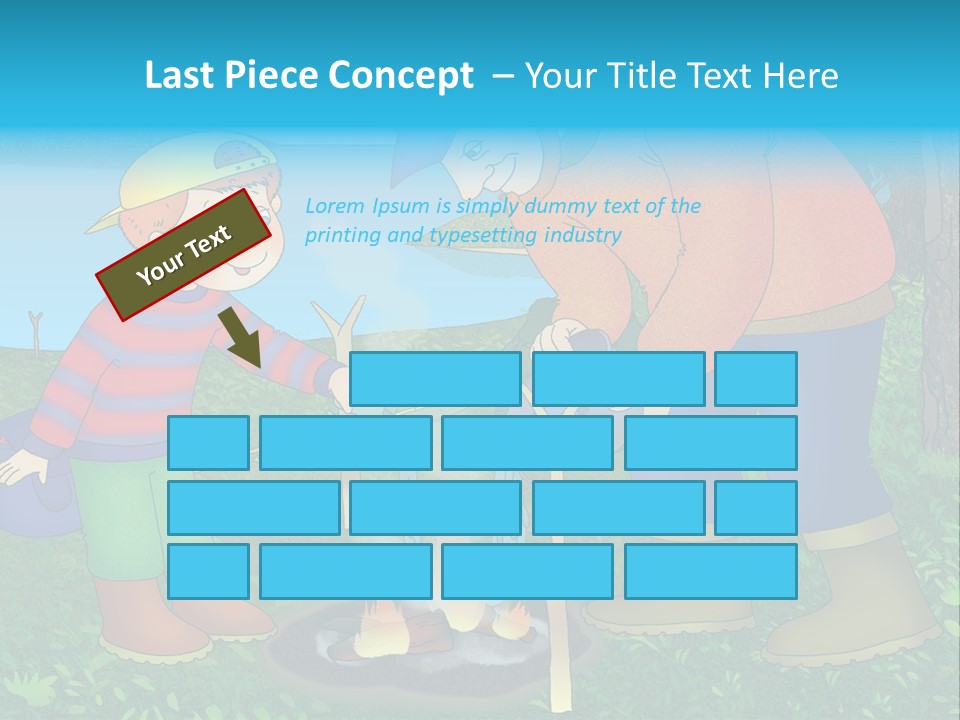 Last Piece Concept – Your Title Text Here

Your Text

Lorem Ipsum is simply dummy text of the printing and typesetting industry